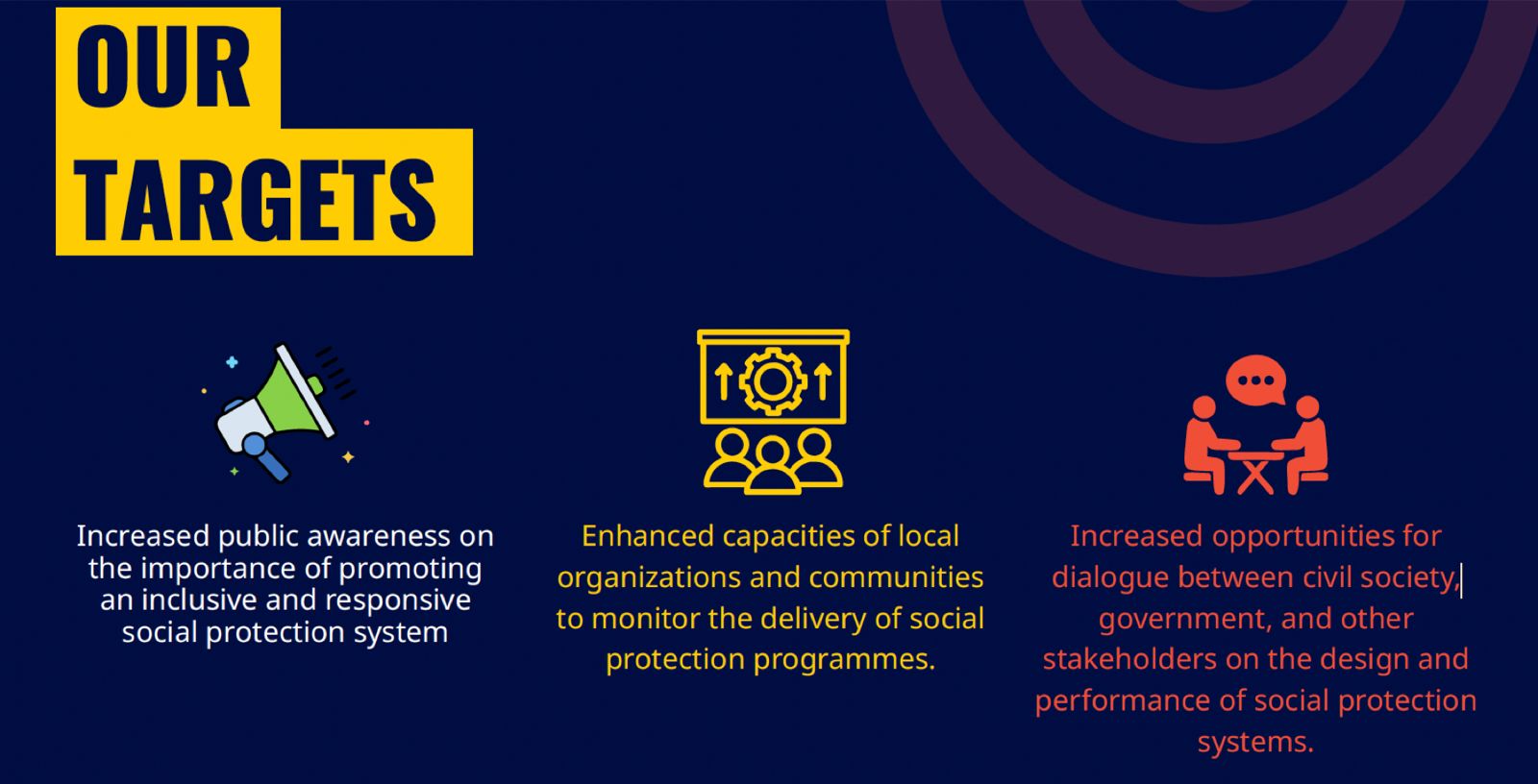 OUR TARGETS

Increased public awareness on the importance of promoting an inclusive and responsive social protection system

Enhanced capacities of local organizations and communities to monitor the delivery of social protection programmes.

Increased opportunities for dialogue between civil society, government, and other stakeholders on the design and performance of social protection systems.